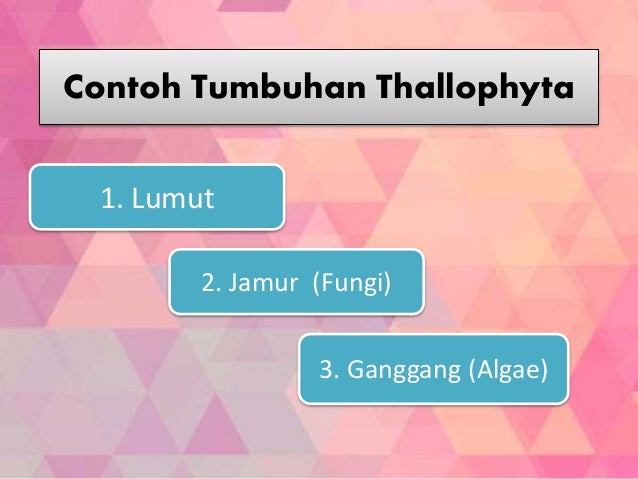 Contoh Tumbuhan Thallophyta

1. Lumut

2. Jamur (Fungi)

3. Ganggang (Algae)